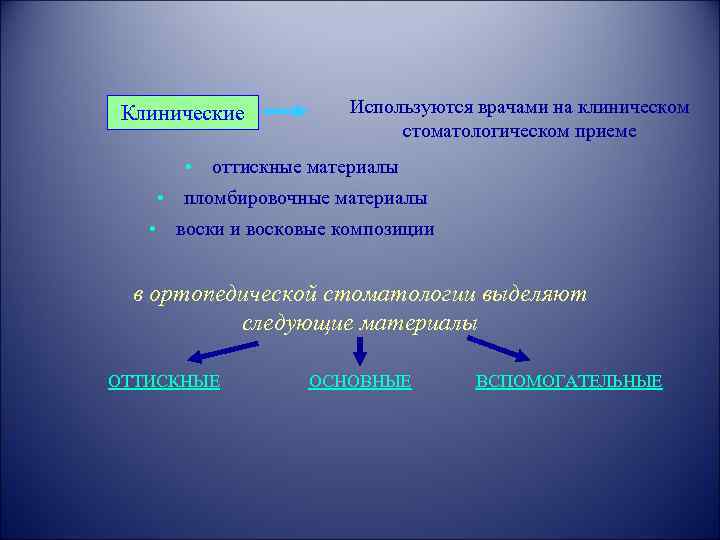 Клинические

Используются врачами на клиническом стоматологическом приеме

• оттискные материалы
• пломбировочные материалы
• воски и восковые композиции

в ортопедической стоматологии выделяют следующие материалы

ОТТИСКНЫЕ

ОСНОВНЫЕ

ВСПОМОГАТЕЛЬНЫЕ